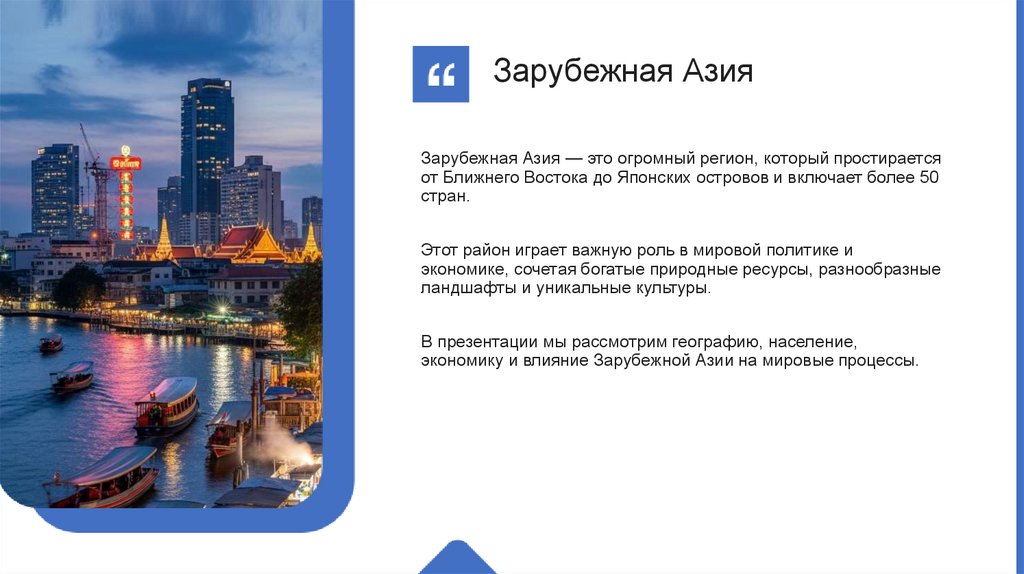 “

Зарубежная Азия

Зарубежная Азия — это огромный регион, который простирается от Ближнего Востока до Японских островов и включает более 50 стран.

Этот район играет важную роль в мировой политике и экономике, сочетая богатые природные ресурсы, разнообразные ландшафты и уникальные культуры.

В презентации мы рассмотрим географию, население, экономику и влияние Зарубежной Азии на мировые процессы.